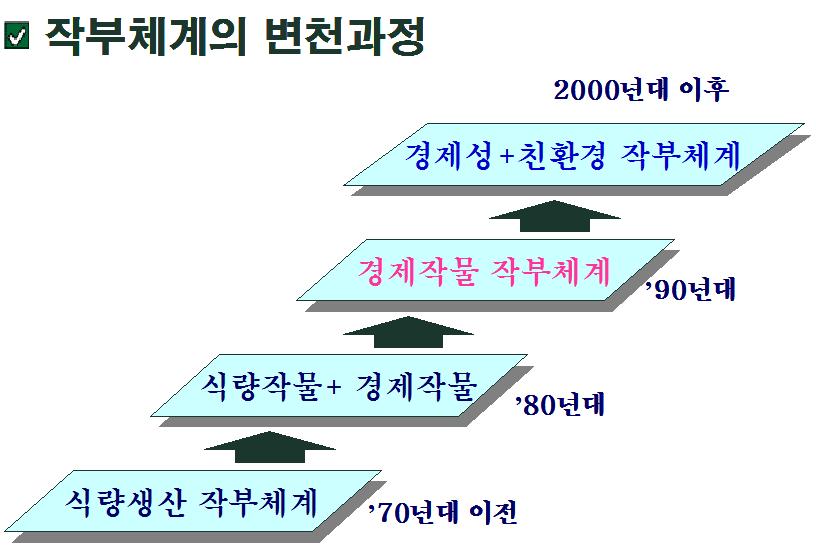 작부체계의 변천과정

2000년대 이후

경제성+친환경 작부체계

경제작물 작부체계

’90년대

식량작물+ 경제작물

’80년대

식량생산 작부체계

’70년대 이전